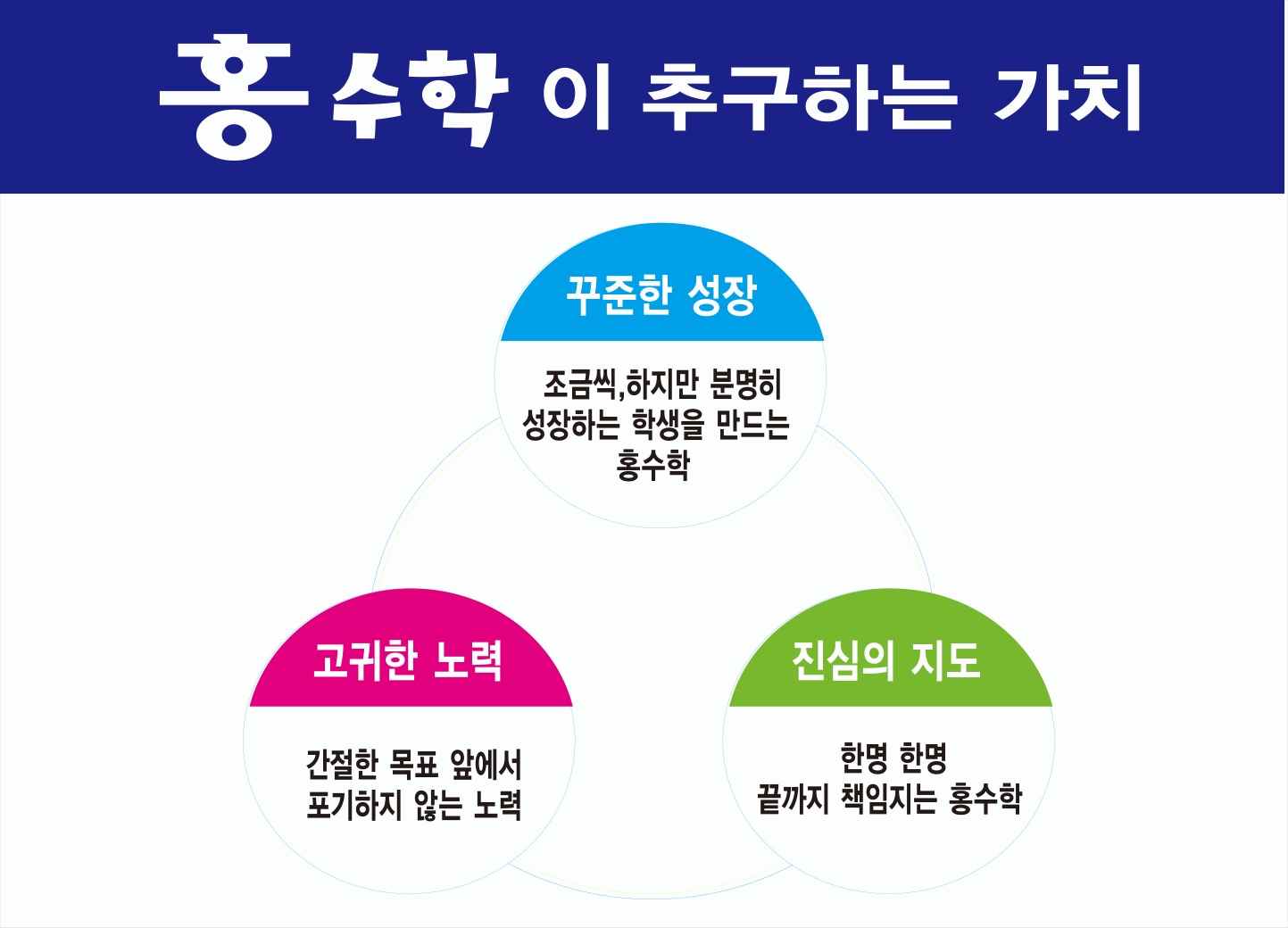 홍수학 이 추구하는 가치

꾸준한 성장

조금씩,하지만 분명히
성장하는 학생을 만드는
홍수학

고귀한 노력

간절한 목표 앞에서
포기하지 않는 노력

진심의 지도

한명 한명
끝까지 책임지는 홍수학